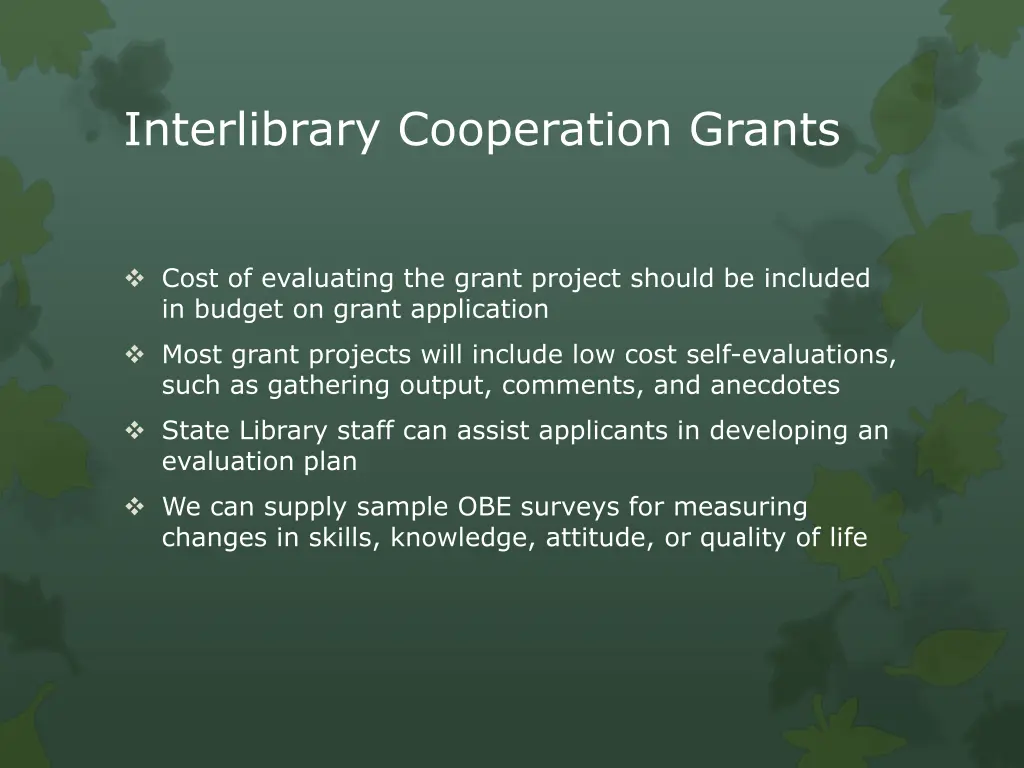 Interlibrary Cooperation Grants

❖ Cost of evaluating the grant project should be included in budget on grant application

❖ Most grant projects will include low cost self-evaluations, such as gathering output, comments, and anecdotes

❖ State Library staff can assist applicants in developing an evaluation plan

❖ We can supply sample OBE surveys for measuring changes in skills, knowledge, attitude, or quality of life